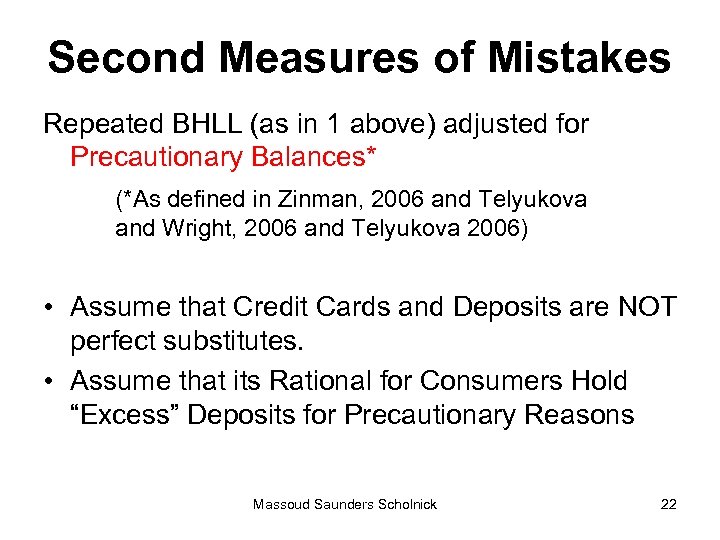 Second Measures of Mistakes

Repeated BHLL (as in 1 above) adjusted for Precautionary Balances*

(*As defined in Zinman, 2006 and Telyukova and Wright, 2006 and Telyukova 2006)

• Assume that Credit Cards and Deposits are NOT perfect substitutes.
• Assume that its Rational for Consumers Hold “Excess” Deposits for Precautionary Reasons

Massoud Saunders Scholnick

22